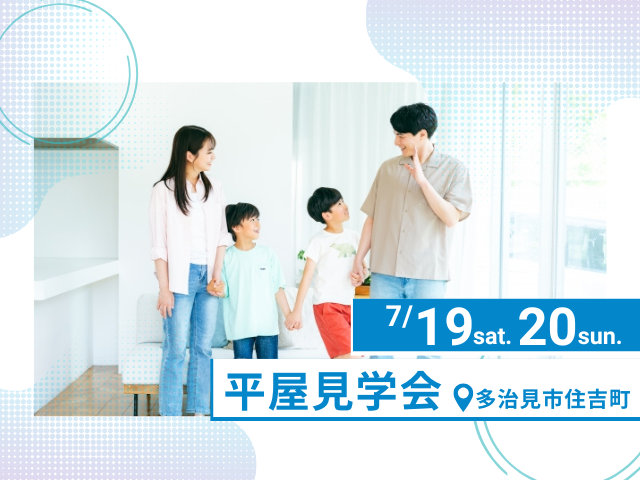 7/19sat. 20sun.

平屋見学会 多治見市住吉町